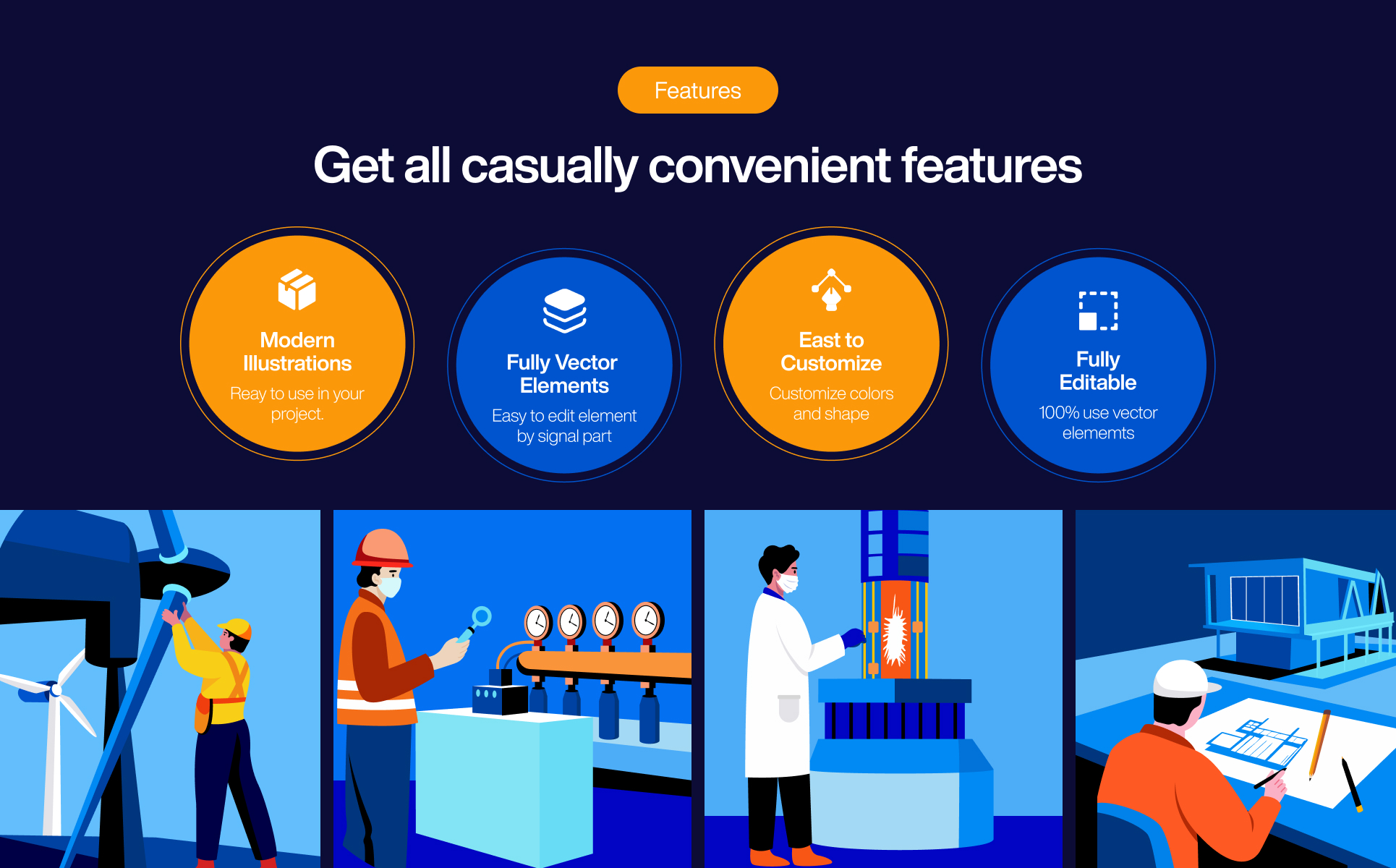 Features

Get all casually convenient features

Modern Illustrations

Reay to use in your project.

Fully Vector Elements

Easy to edit element by signal part

East to Customize

Customize colors and shape

Fully Editable

100% use vector elememts